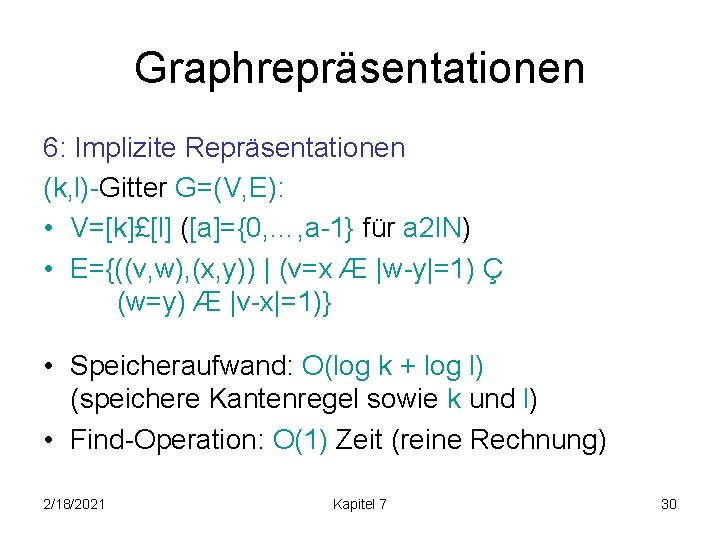 Graphrepräsentationen

6: Implizite Repräsentationen

(k,l)-Gitter G=(V,E):

• V=[k]£[l] ([a]={0,…,a-1} für a2IN)

• E={((v,w),(x,y)) | (v=x Æ |w-y|=1) Ç (w=y) Æ |v-x|=1)}

• Speicheraufwand: O(log k + log l) (speichere Kantenregel sowie k und l)

• Find-Operation: O(1) Zeit (reine Rechnung)

2/18/2021

Kapitel 7

30